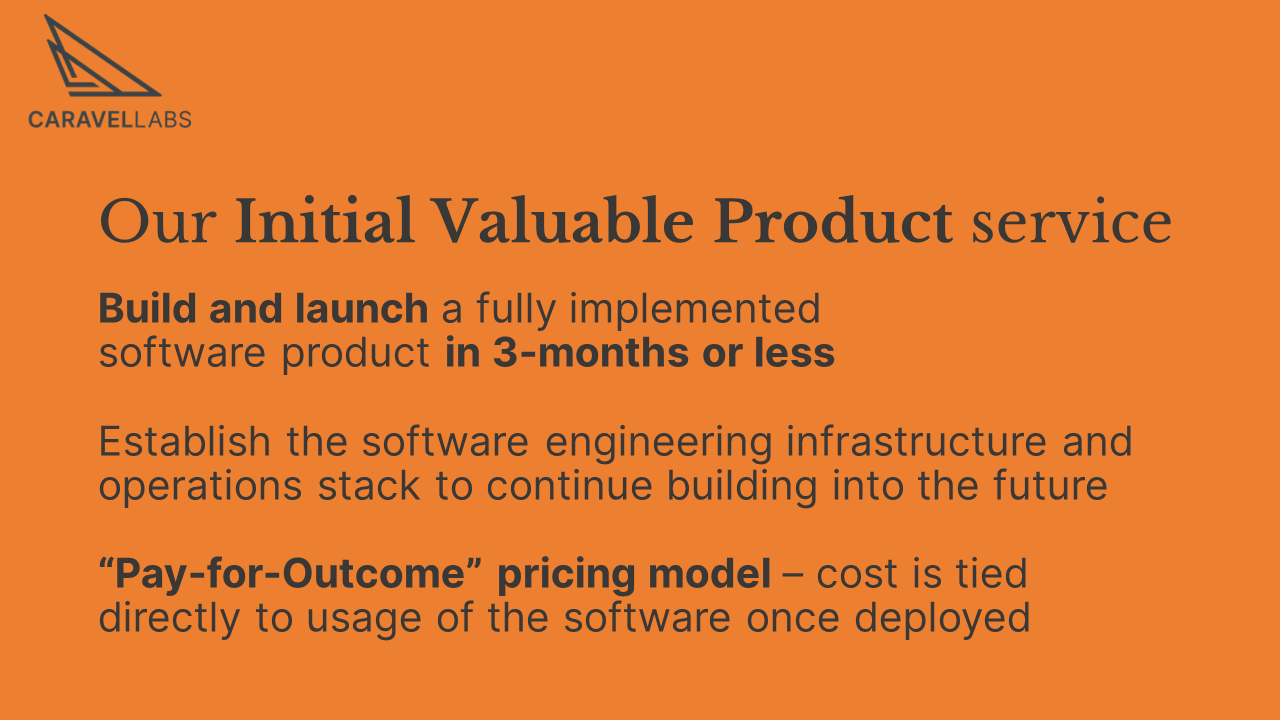 CARAVELLABS

Our Initial Valuable Product service

Build and launch a fully implemented software product in 3-months or less

Establish the software engineering infrastructure and operations stack to continue building into the future

“Pay-for-Outcome” pricing model – cost is tied directly to usage of the software once deployed